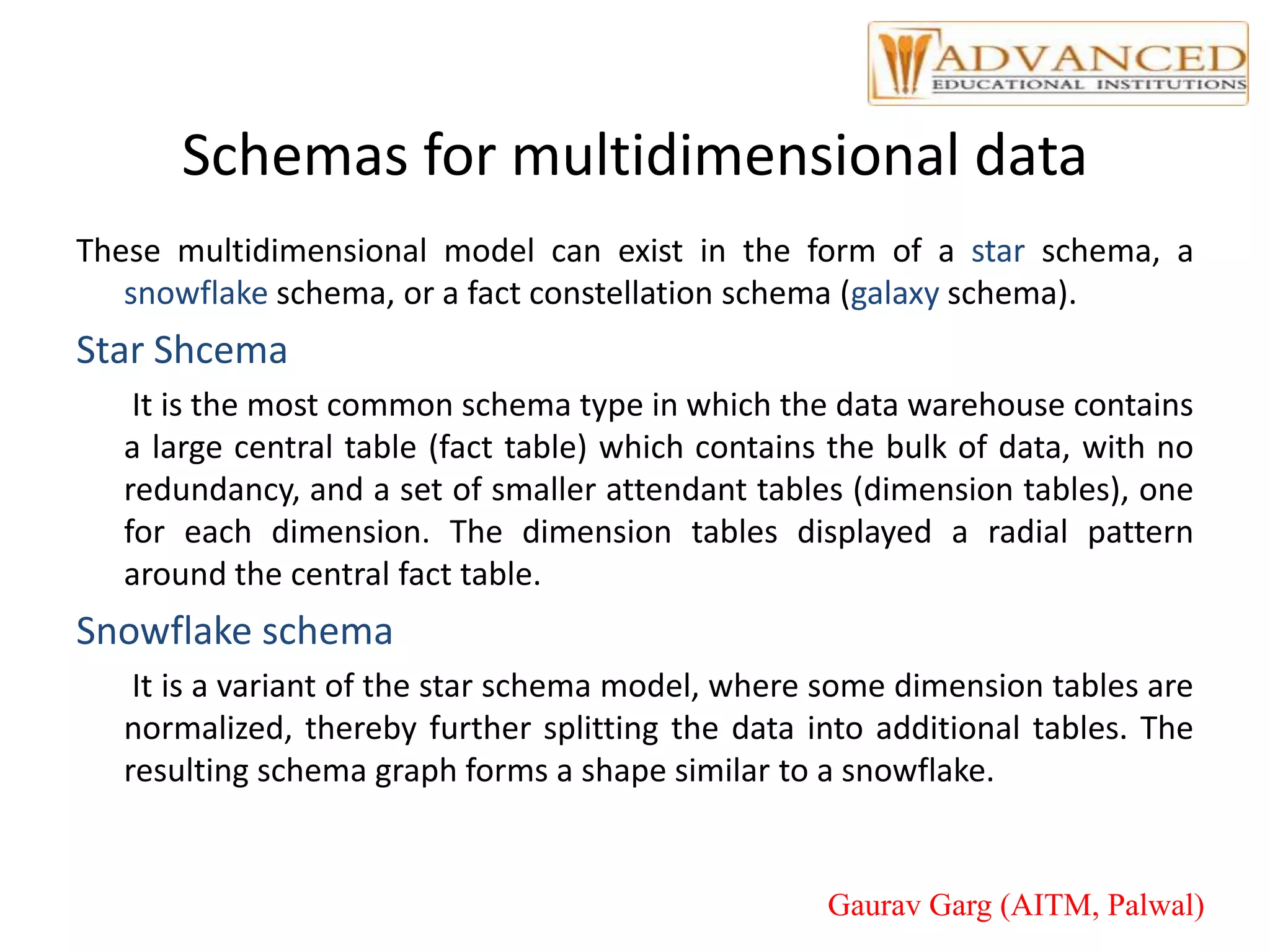 ADVANCED
EDUCATIONAL INSTITUTIONS

Schemas for multidimensional data

These multidimensional model can exist in the form of a star schema, a snowflake schema, or a fact constellation schema (galaxy schema).

Star Shcema

It is the most common schema type in which the data warehouse contains a large central table (fact table) which contains the bulk of data, with no redundancy, and a set of smaller attendant tables (dimension tables), one for each dimension. The dimension tables displayed a radial pattern around the central fact table.

Snowflake schema

It is a variant of the star schema model, where some dimension tables are normalized, thereby further splitting the data into additional tables. The resulting schema graph forms a shape similar to a snowflake.

Gaurav Garg (AITM, Palwal)